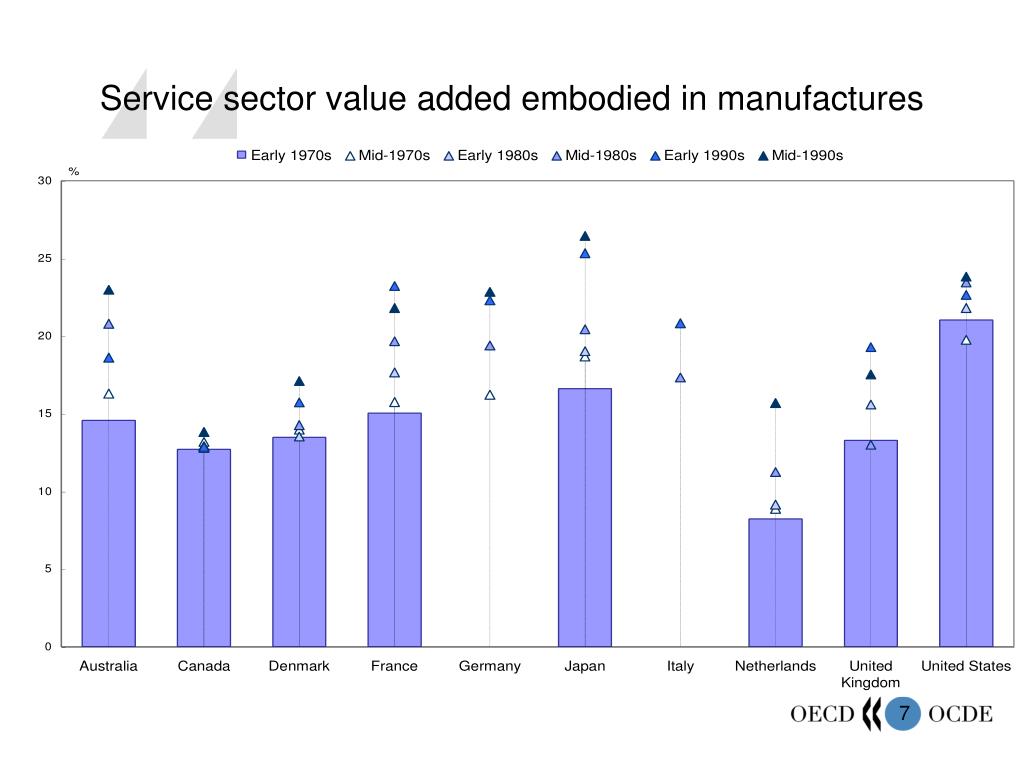 Service sector value added embodied in manufactures

Early 1970s Mid-1970s Early 1980s Mid-1980s Early 1990s Mid-1990s

%

30
25
20
15
10
5
0

Australia Canada Denmark France Germany Japan Italy Netherlands United Kingdom United States

OECD 7 OCDE